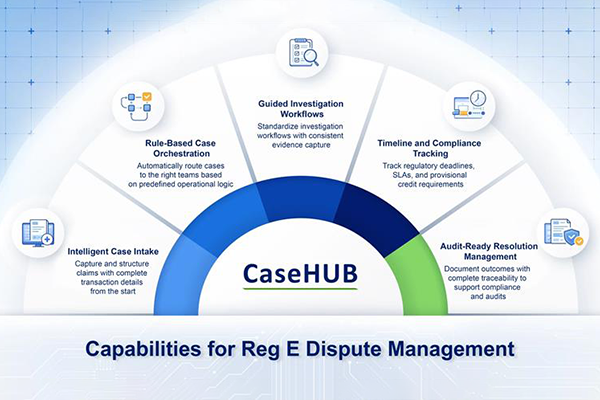 Intelligent Case Intake
Capture and structure claims with complete transaction details from the start

Rule-Based Case Orchestration
Automatically route cases to the right teams based on predefined operational logic

Guided Investigation Workflows
Standardize investigation workflows with consistent evidence capture

Timeline and Compliance Tracking
Track regulatory deadlines, SLAs, and provisional credit requirements

Audit-Ready Resolution Management
Document outcomes with complete traceability to support compliance and audits

CaseHUB

Capabilities for Reg E Dispute Management